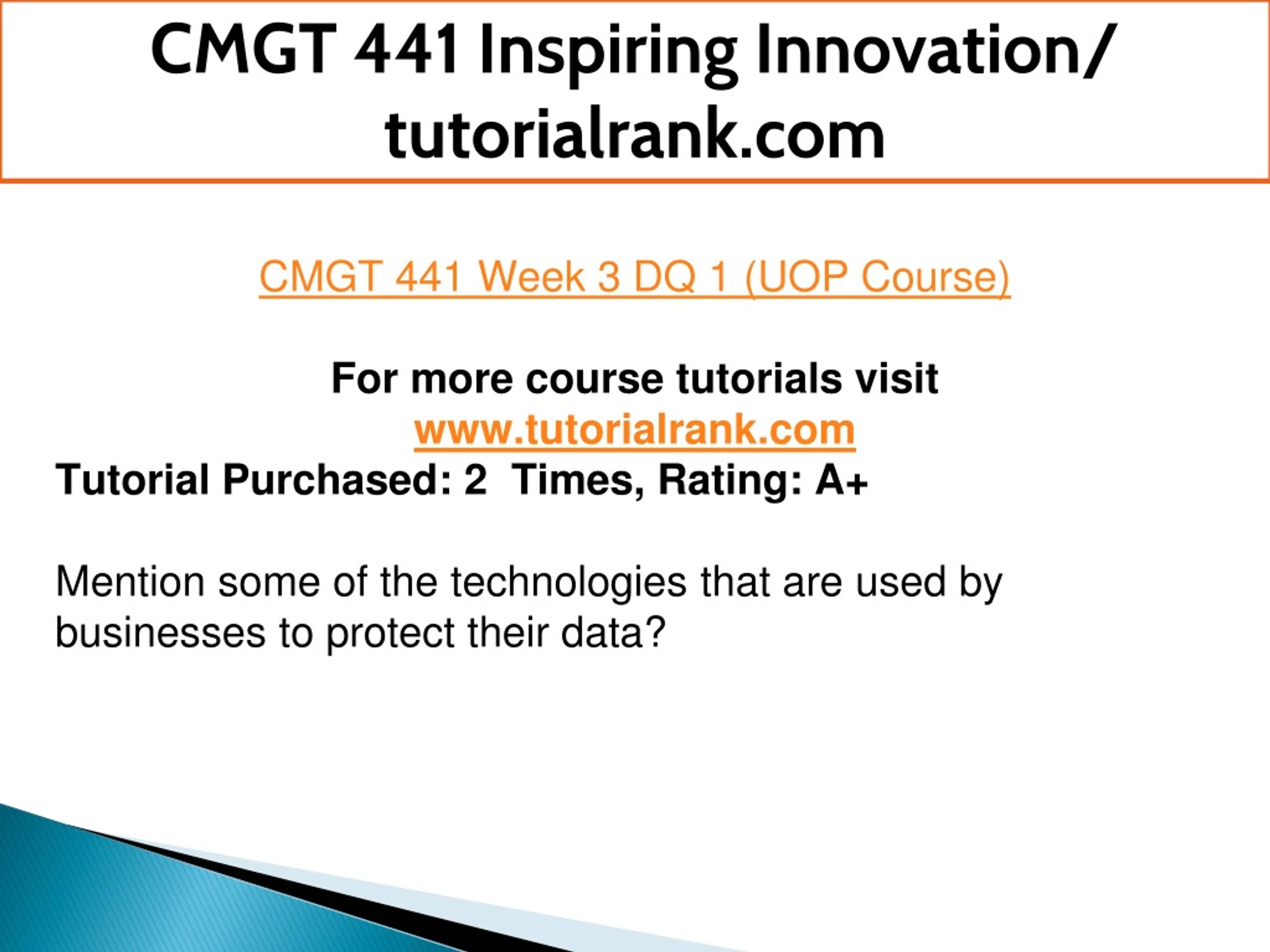 CMGT 441 Inspiring Innovation/ tutorialrank.com

CMGT 441 Week 3 DQ 1 (UOP Course)

For more course tutorials visit
www.tutorialrank.com
Tutorial Purchased: 2 Times, Rating: A+

Mention some of the technologies that are used by businesses to protect their data?